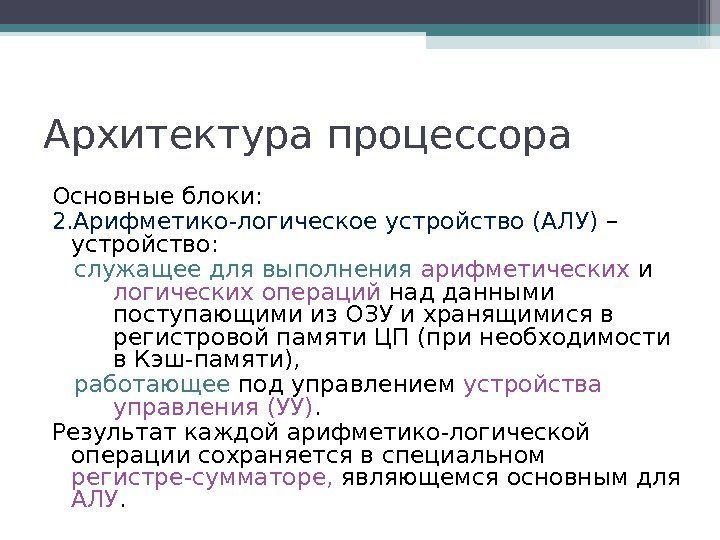 Архитектура процессора

Основные блоки:

2.Арифметико-логическое устройство (АЛУ) – устройство:

служащее для выполнения арифметических и логических операций над данными поступающими из ОЗУ и хранящимися в регистровой памяти ЦП (при необходимости в Кэш-памяти),

работающее под управлением устройства управления (УУ).

Результат каждой арифметико-логической операции сохраняется в специальном регистре-сумматоре, являющемся основным для АЛУ.